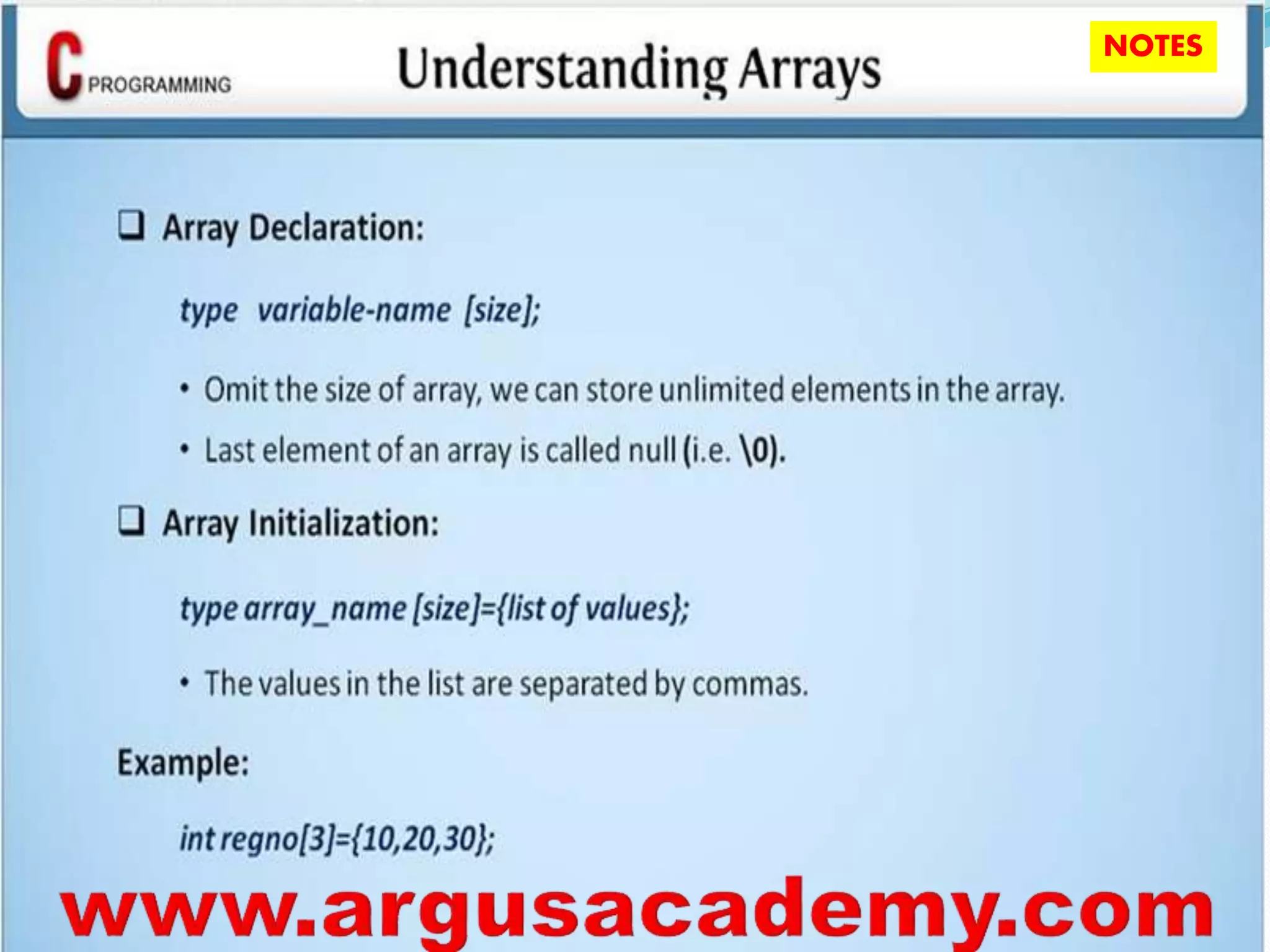 C PROGRAMMING

Understanding Arrays

NOTES

❑ Array Declaration:

type variable-name [size];

• Omit the size of array, we can store unlimited elements in the array.

• Last element of an array is called null (i.e. \0).

❑ Array Initialization:

type array_name [size]={list of values};

• The values in the list are separated by commas.

Example:

int regno[3]={10,20,30};

www.argusacademy.com